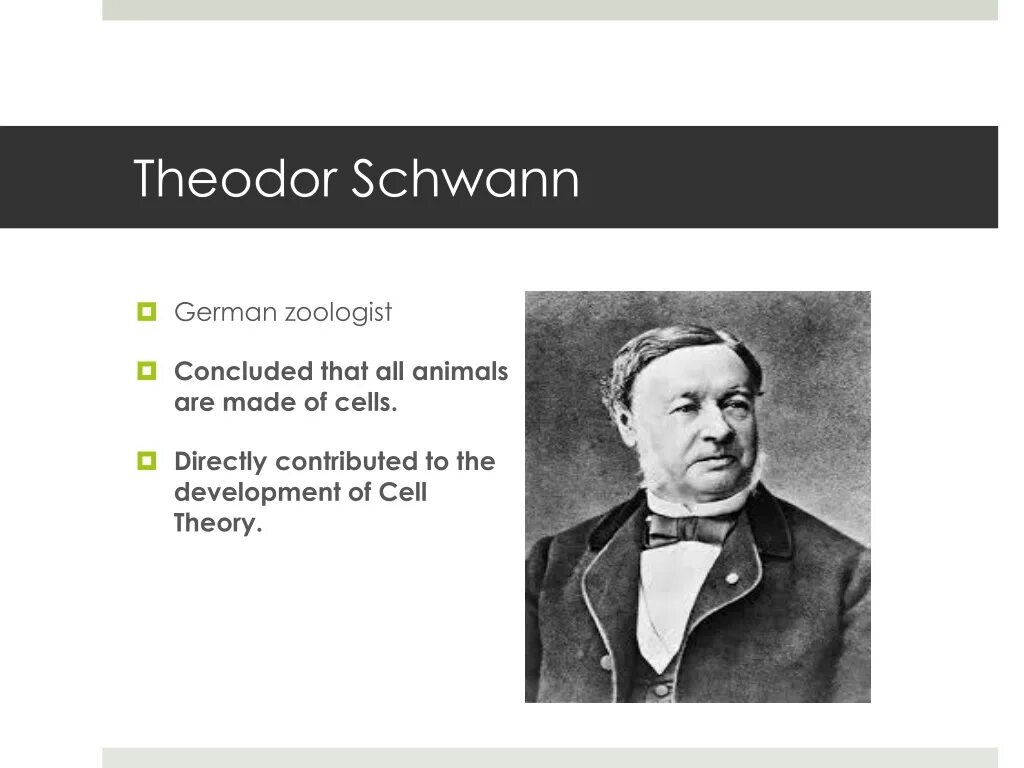 Theodor Schwann

German zoologist

Concluded that all animals are made of cells.

Directly contributed to the development of Cell Theory.